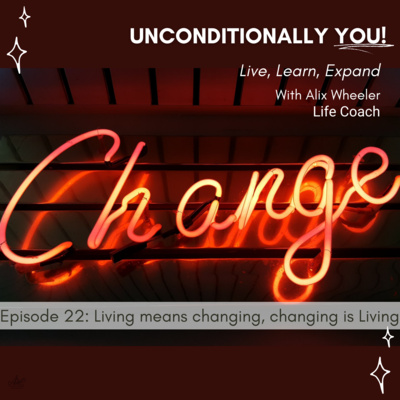 UNCONDITIONALLY YOU!

Live, Learn, Expand

With Alix Wheeler
Life Coach

Change

Episode 22: Living means changing, changing is Living